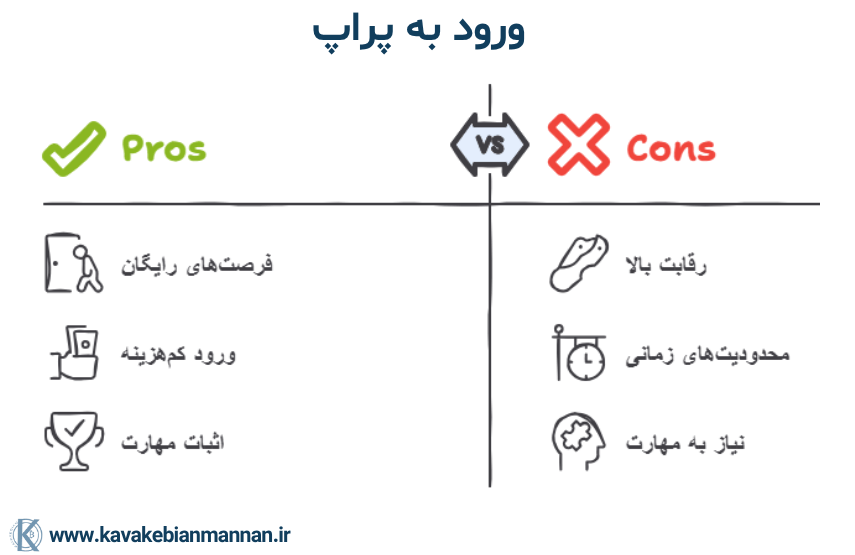 ورود به پراپ

Pros

VS

Cons

فرصت‌های رایگان

ورود کم‌هزینه

اثبات مهارت

رقابت بالا

محدودیت‌های زمانی

نیاز به مهارت

www.kavakebianmannan.ir